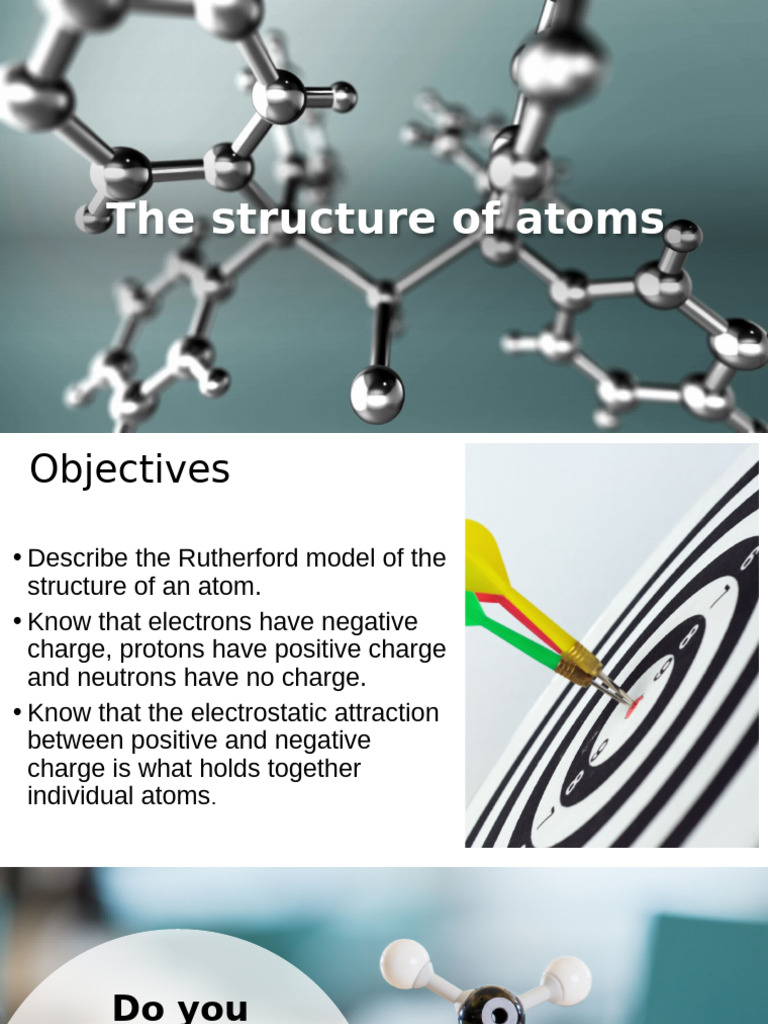 The structure of atoms

Objectives

• Describe the Rutherford model of the structure of an atom.
• Know that electrons have negative charge, protons have positive charge and neutrons have no charge.
• Know that the electrostatic attraction between positive and negative charge is what holds together individual atoms.

Do you